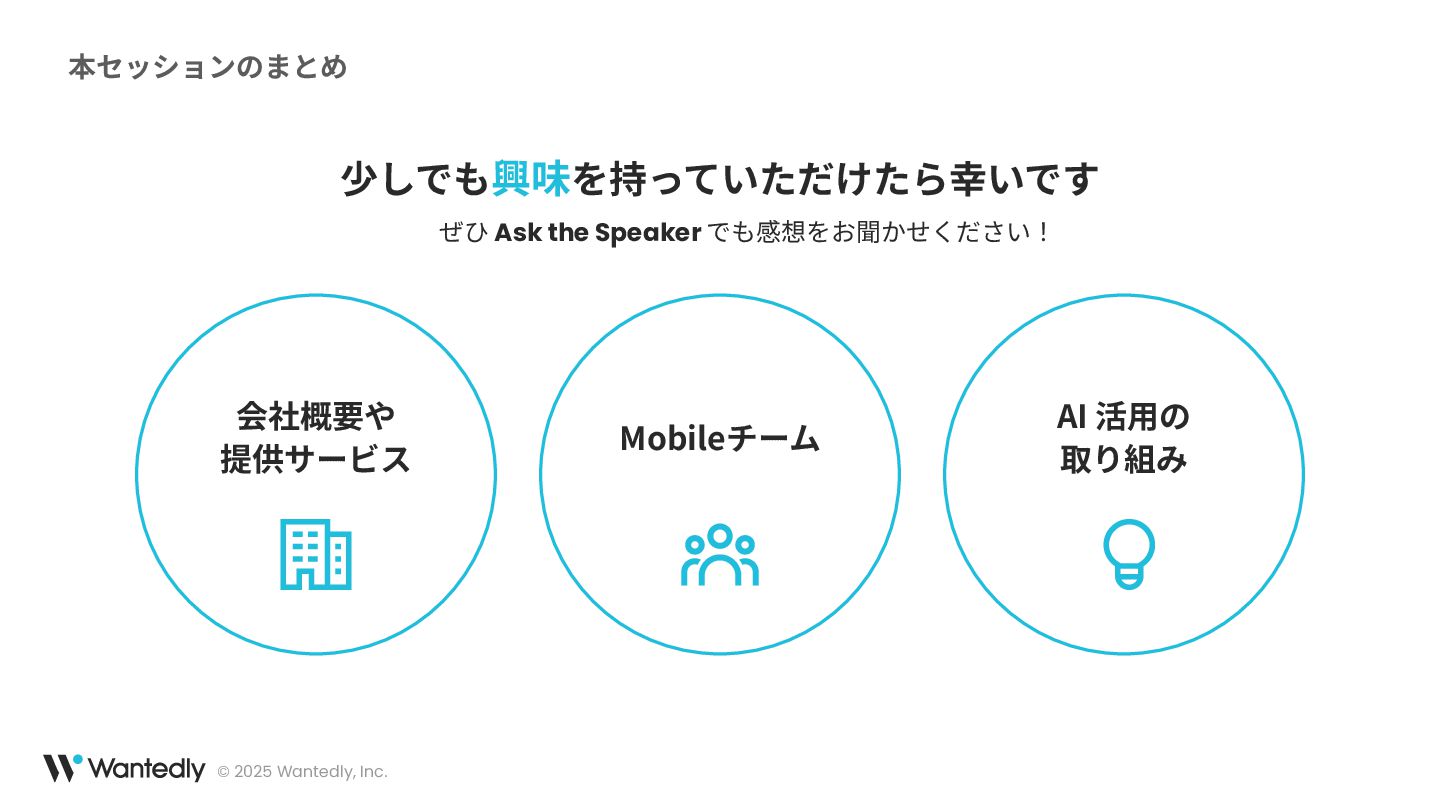 本セッションのまとめ

少しでも興味を持っていただけたら幸いです

ぜひ Ask the Speaker でも感想をお聞かせください！

会社概要や
提供サービス

Mobileチーム

AI 活用の
取り組み

Wantedly © 2025 Wantedly, Inc.